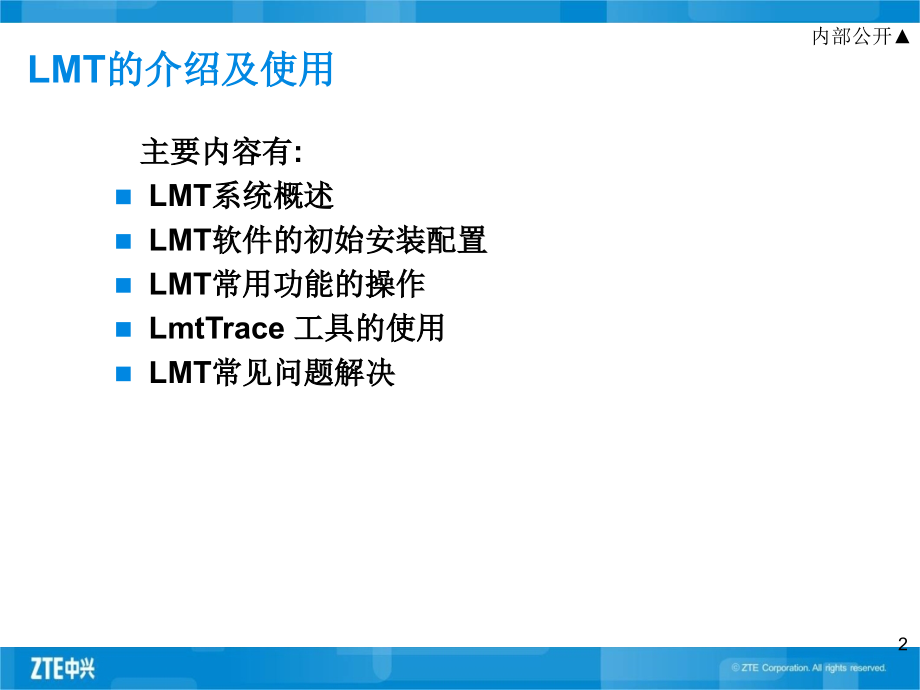 内部公开▲

LMT的介绍及使用

主要内容有:

- LMT系统概述
- LMT软件的初始安装配置
- LMT常用功能的操作
- LmtTrace 工具的使用
- LMT常见问题解决

2

ZTE中兴

© ZTE Corporation. All rights reserved.